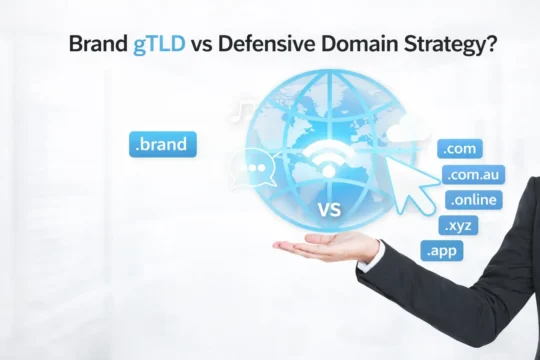 Brand gTLD vs Defensive Domain Strategy?

.brand

VS

.com

.com.au

.online

.xyz

.app